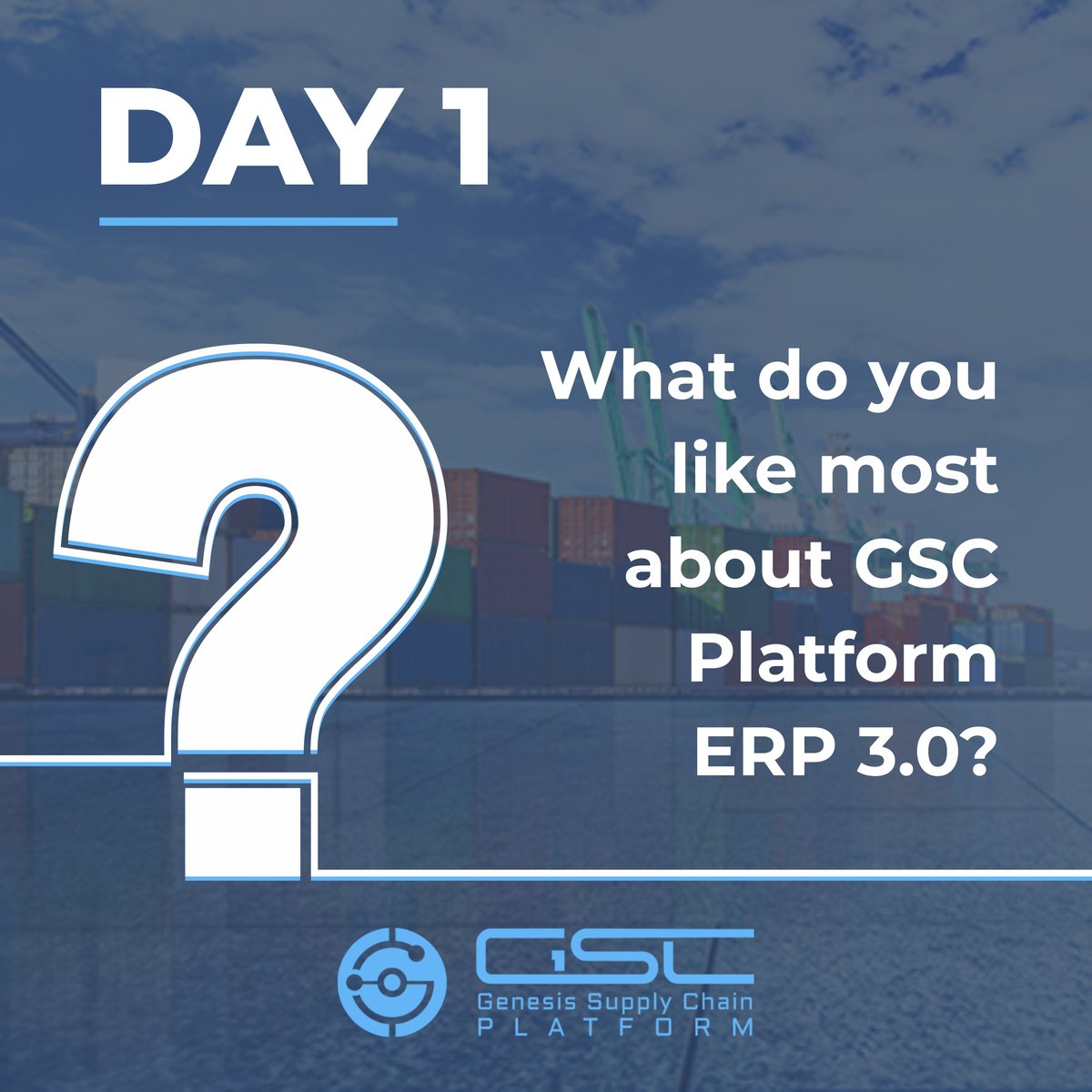 DAY 1

?

What do you like most about GSC Platform ERP 3.0?

GSC
Genesis Supply Chain
PLATFORM